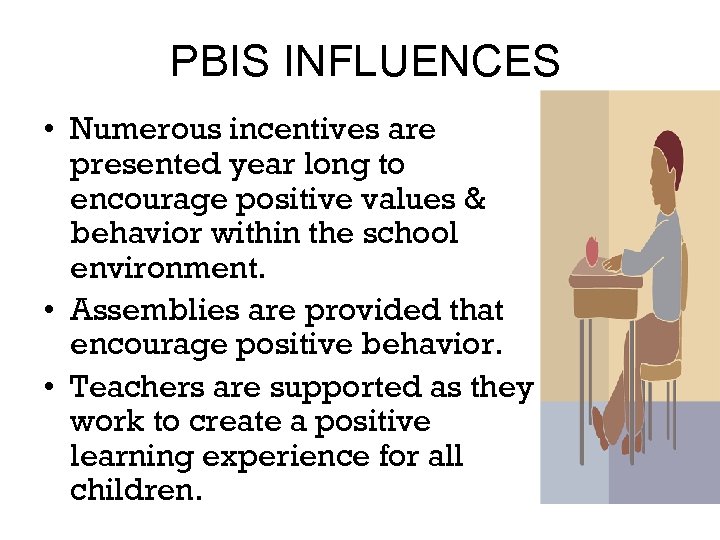 PBIS INFLUENCES

• Numerous incentives are presented year long to encourage positive values & behavior within the school environment.

• Assemblies are provided that encourage positive behavior.

• Teachers are supported as they work to create a positive learning experience for all children.